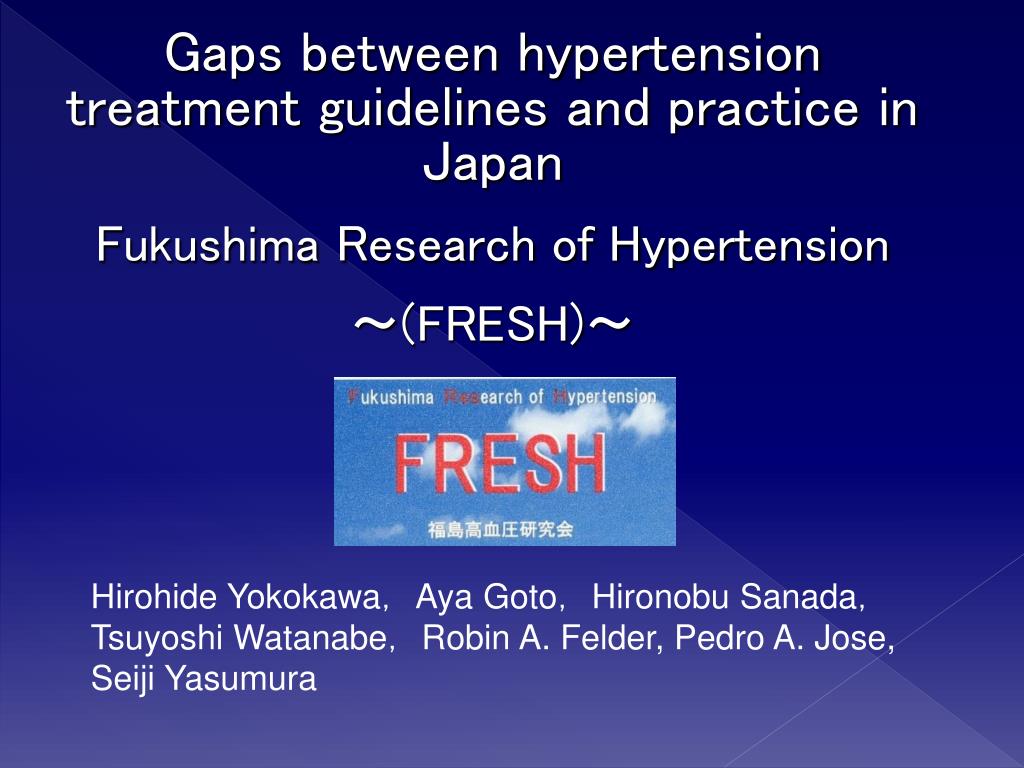 Gaps between hypertension treatment guidelines and practice in Japan

Fukushima Research of Hypertension

～(FRESH)～

Fukushima Research of Hypertension

FRESH

福島高血圧研究会

Hirohide Yokokawa, Aya Goto, Hironobu Sanada, Tsuyoshi Watanabe, Robin A. Felder, Pedro A. Jose, Seiji Yasumura